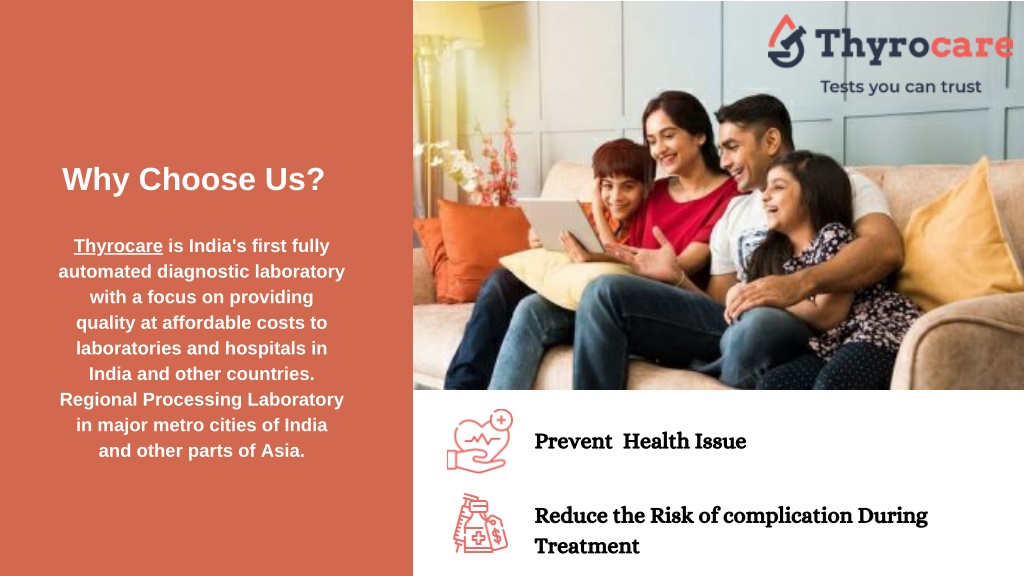 Why Choose Us?

Thyrocare is India's first fully automated diagnostic laboratory with a focus on providing quality at affordable costs to laboratories and hospitals in India and other countries. Regional Processing Laboratory in major metro cities of India and other parts of Asia.

Thyrocare
Tests you can trust

Prevent Health Issue

Reduce the Risk of complication During Treatment